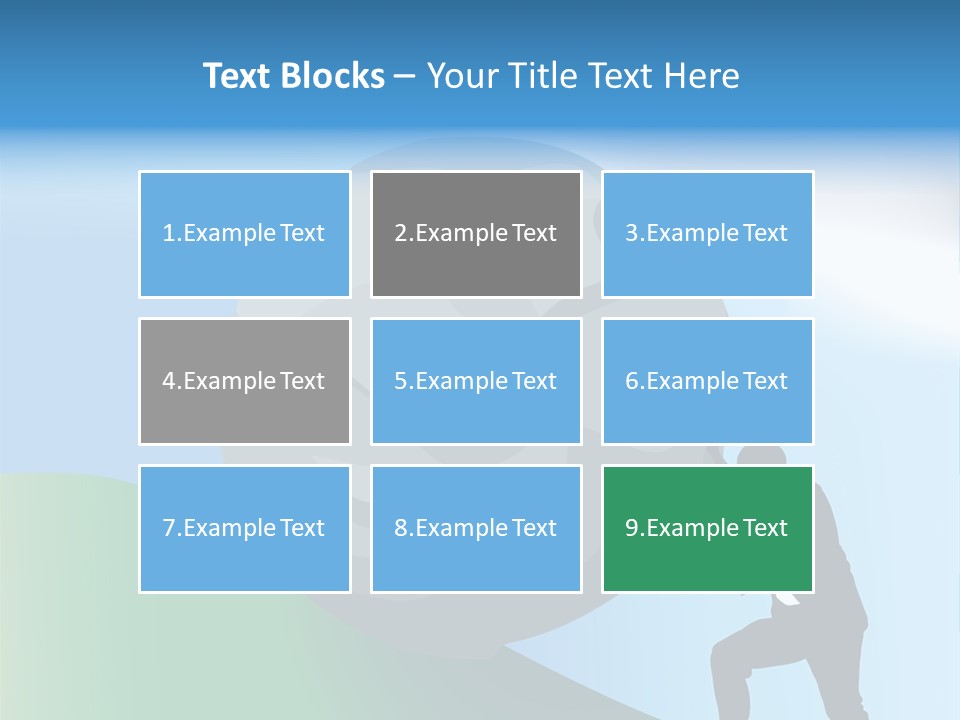 Text Blocks – Your Title Text Here

1.Example Text

2.Example Text

3.Example Text

4.Example Text

5.Example Text

6.Example Text

7.Example Text

8.Example Text

9.Example Text